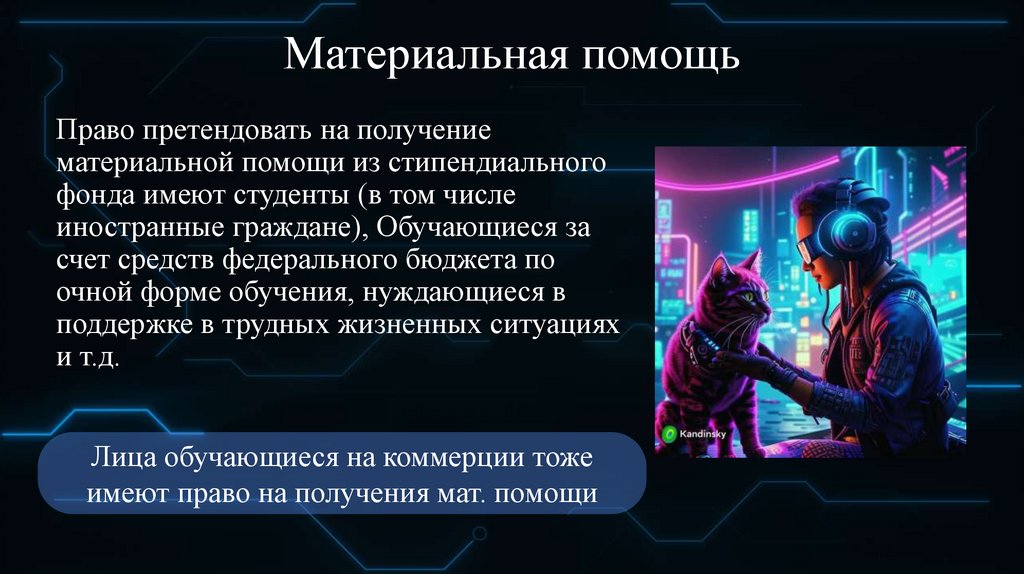 Материальная помощь

Право претендовать на получение материальной помощи из стипендиального фонда имеют студенты (в том числе иностранные граждане), Обучающиеся за счет средств федерального бюджета по очной форме обучения, нуждающиеся в поддержке в трудных жизненных ситуациях и т.д.

Kandinsky

Лица обучающиеся на коммерции тоже имеют право на получения мат. помощи